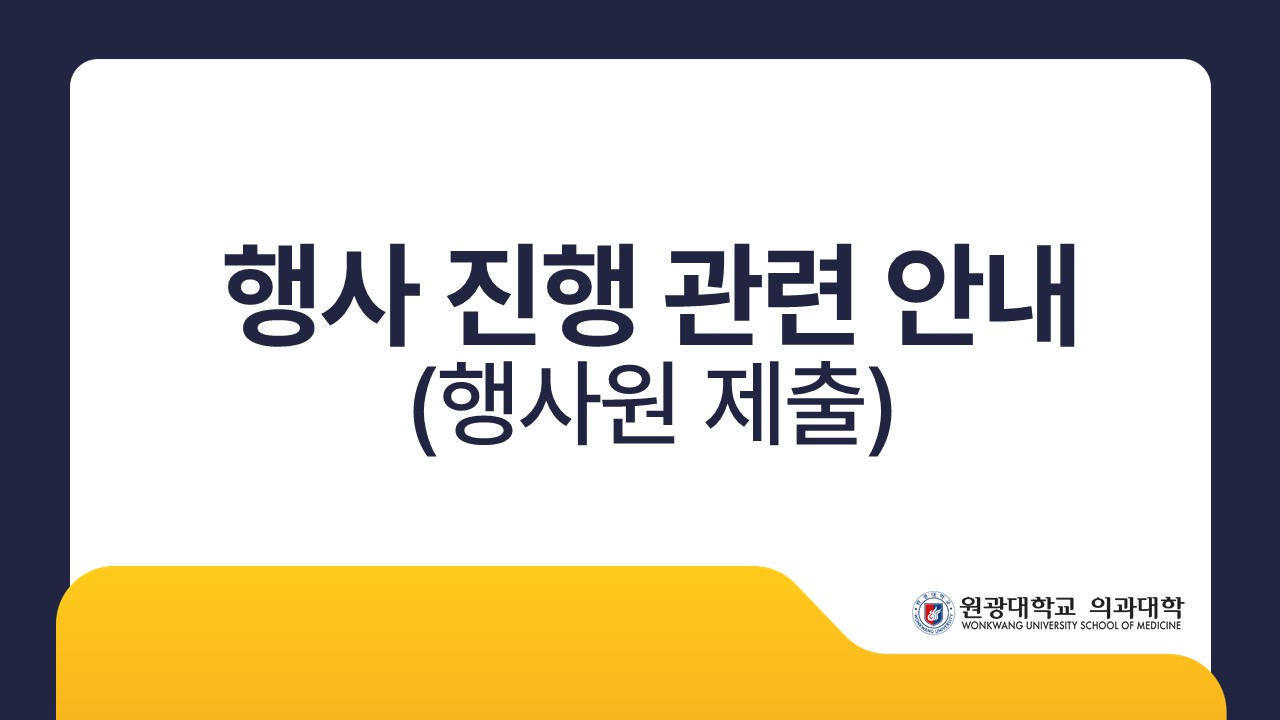 행사 진행 관련 안내
(행사원 제출)

원광대학교 의과대학
WONKWANG UNIVERSITY SCHOOL OF MEDICINE